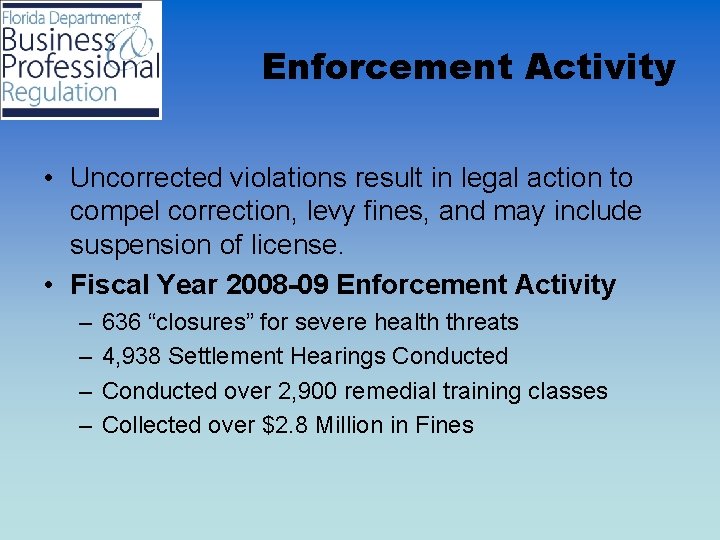 Florida Department of Business & Professional Regulation

Enforcement Activity

• Uncorrected violations result in legal action to compel correction, levy fines, and may include suspension of license.
• Fiscal Year 2008-09 Enforcement Activity
– 636 “closures” for severe health threats
– 4,938 Settlement Hearings Conducted
– Conducted over 2,900 remedial training classes
– Collected over \$2.8 Million in Fines